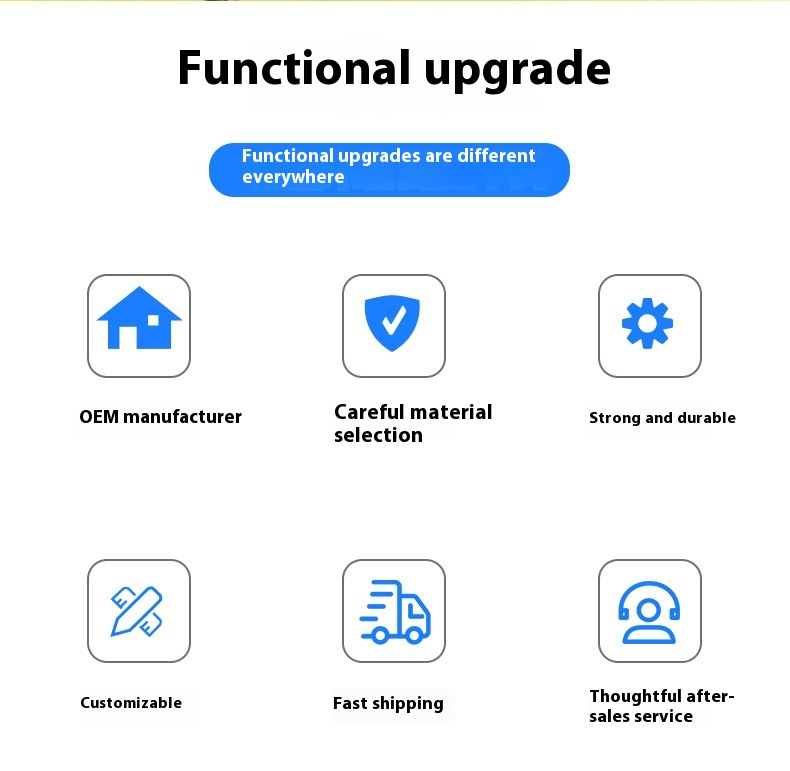 Functional upgrade

Functional upgrades are different everywhere

OEM manufacturer

Careful material selection

Strong and durable

Customizable

Fast shipping

Thoughtful after-sales service